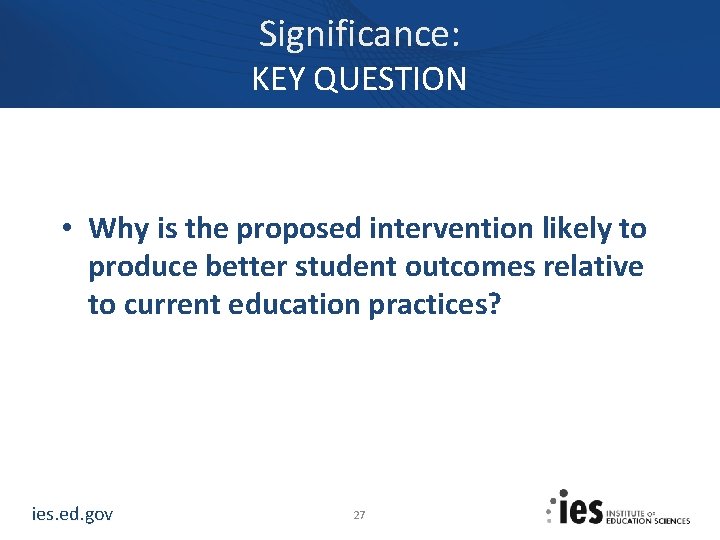 Significance:
KEY QUESTION

• Why is the proposed intervention likely to produce better student outcomes relative to current education practices?

ies.ed.gov

27

ies INSTITUTE OF EDUCATION SCIENCES